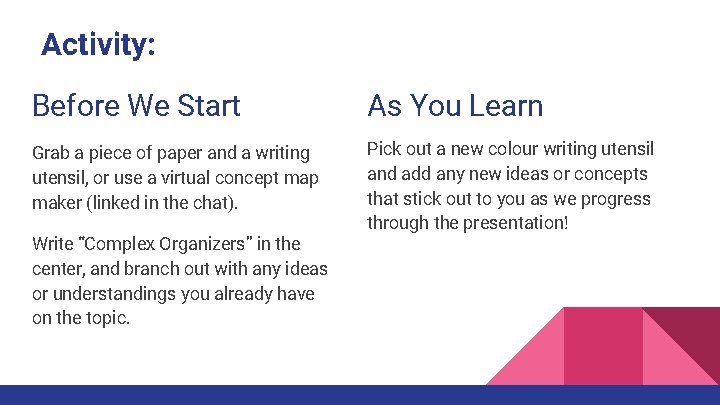 Activity:

Before We Start

Grab a piece of paper and a writing utensil, or use a virtual concept map maker (linked in the chat).

Write "Complex Organizers" in the center, and branch out with any ideas or understandings you already have on the topic.

As You Learn

Pick out a new colour writing utensil and add any new ideas or concepts that stick out to you as we progress through the presentation!